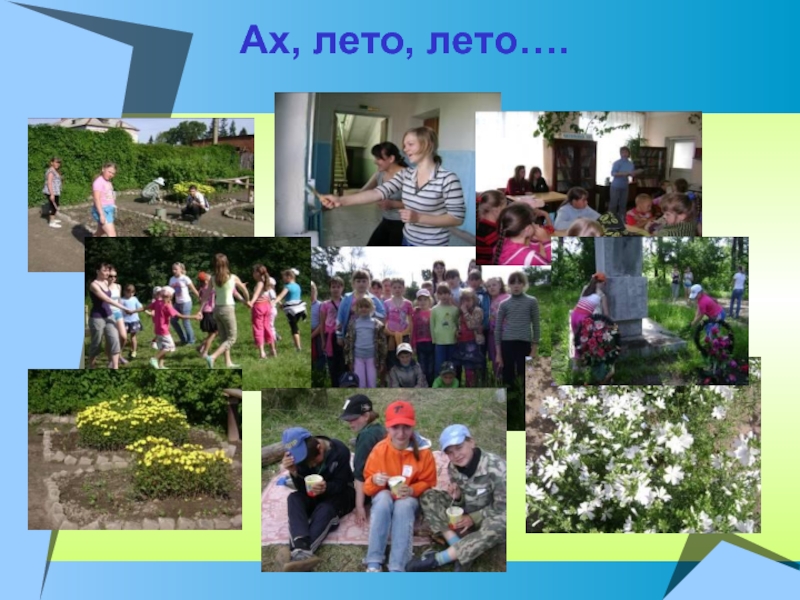 Ах, лето, лето….